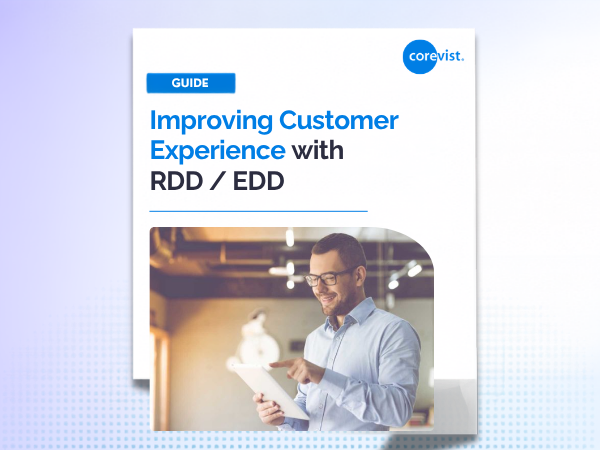 corevist.

GUIDE

Improving Customer Experience with RDD / EDD